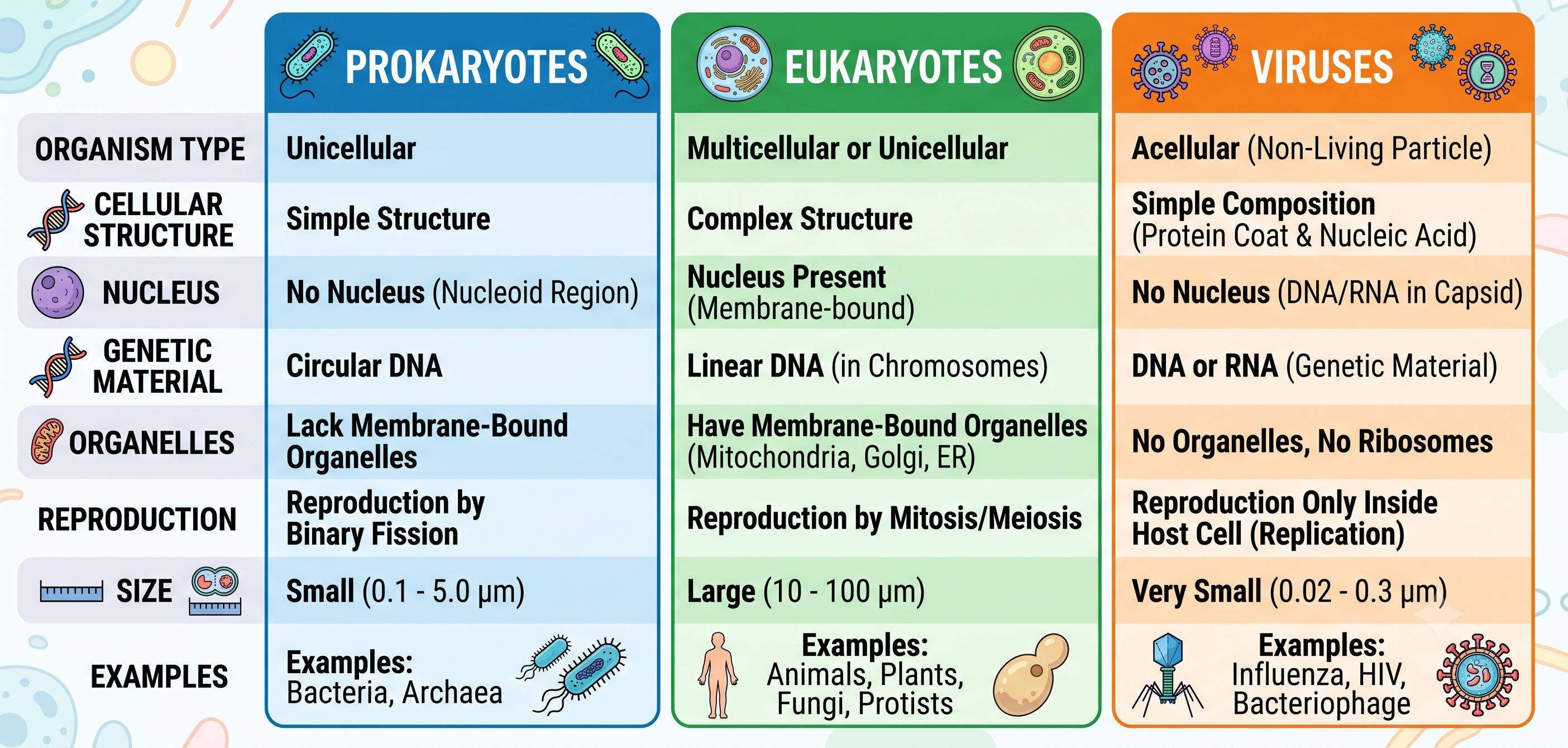 |  | PROKARYOTES | EUKARYOTES | VIRUSES |
|---|---|---|---|
| ORGANISM TYPE | Unicellular | Multicellular or Unicellular | Acellular (Non-Living Particle) |
| CELLULAR STRUCTURE | Simple Structure | Complex Structure | Simple Composition (Protein Coat & Nucleic Acid) |
| NUCLEUS | No Nucleus (Nucleoid Region) | Nucleus Present (Membrane-bound) | No Nucleus (DNA/RNA in Capsid) |
| GENETIC MATERIAL | Circular DNA | Linear DNA (in Chromosomes) | DNA or RNA (Genetic Material) |
| ORGANELLES | Lack Membrane-Bound Organelles | Have Membrane-Bound Organelles (Mitochondria, Golgi, ER) | No Organelles, No Ribosomes |
| REPRODUCTION | Reproduction by Binary Fission | Reproduction by Mitosis/Meiosis | Reproduction Only Inside Host Cell (Replication) |
| SIZE | Small (0.1 - 5.0 μm) | Large (10 - 100 μm) | Very Small (0.02 - 0.3 μm) |
| EXAMPLES | Examples: Bacteria, Archaea | Examples: Animals, Plants, Fungi, Protists | Examples: Influenza, HIV, Bacteriophage |